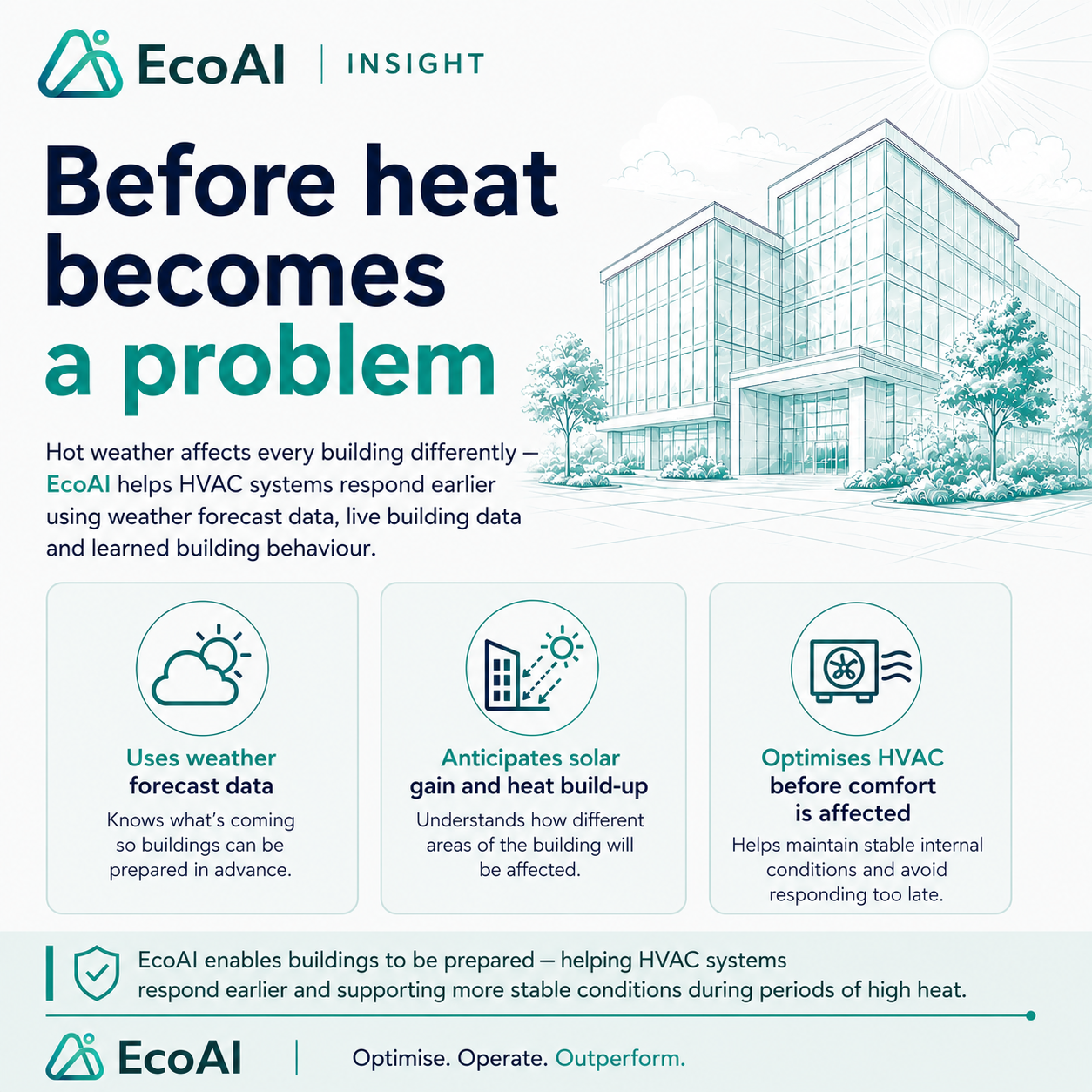 EcoAI | INSIGHT

Before heat becomes a problem

Hot weather affects every building differently — EcoAI helps HVAC systems respond earlier using weather forecast data, live building data and learned building behaviour.

Uses weather forecast data
Knows what's coming so buildings can be prepared in advance.

Anticipates solar gain and heat build-up
Understands how different areas of the building will be affected.

Optimises HVAC before comfort is affected
Helps maintain stable internal conditions and avoid responding too late.

EcoAI enables buildings to be prepared — helping HVAC systems respond earlier and supporting more stable conditions during periods of high heat.

EcoAI | Optimise. Operate. Outperform.